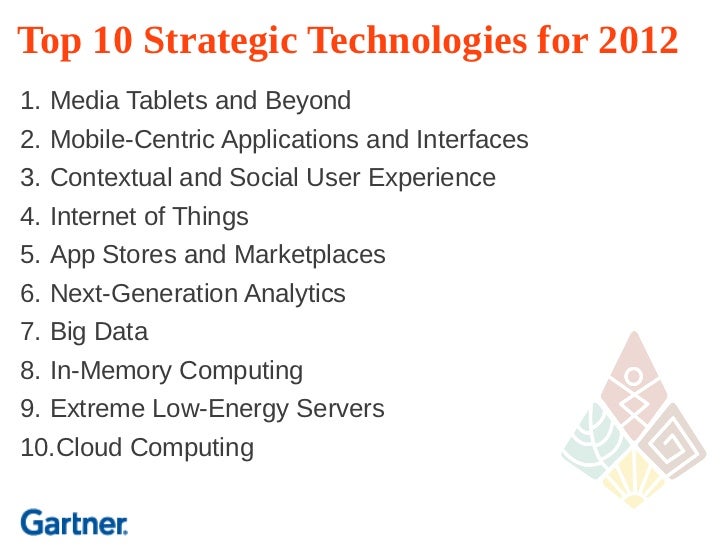 Top 10 Strategic Technologies for 2012

1. Media Tablets and Beyond
2. Mobile-Centric Applications and Interfaces
3. Contextual and Social User Experience
4. Internet of Things
5. App Stores and Marketplaces
6. Next-Generation Analytics
7. Big Data
8. In-Memory Computing
9. Extreme Low-Energy Servers
10.Cloud Computing

Gartner.